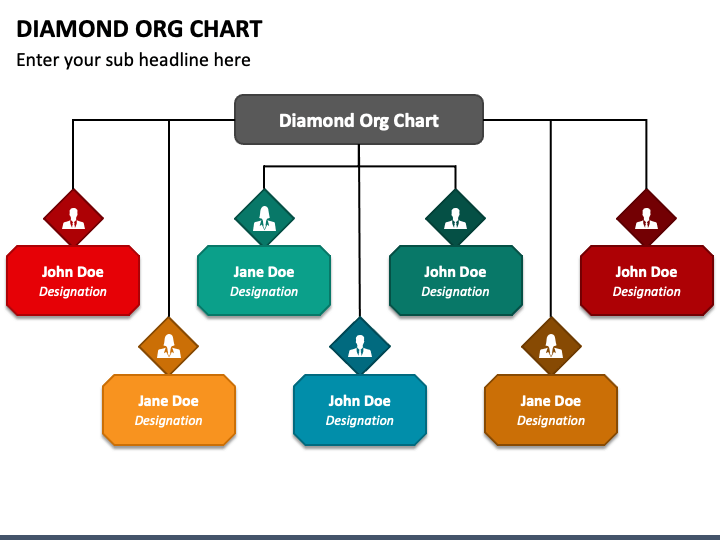 DIAMOND ORG CHART

Enter your sub headline here

Diamond Org Chart

John Doe
Designation

Jane Doe
Designation

John Doe
Designation

John Doe
Designation

Jane Doe
Designation

John Doe
Designation

Jane Doe
Designation